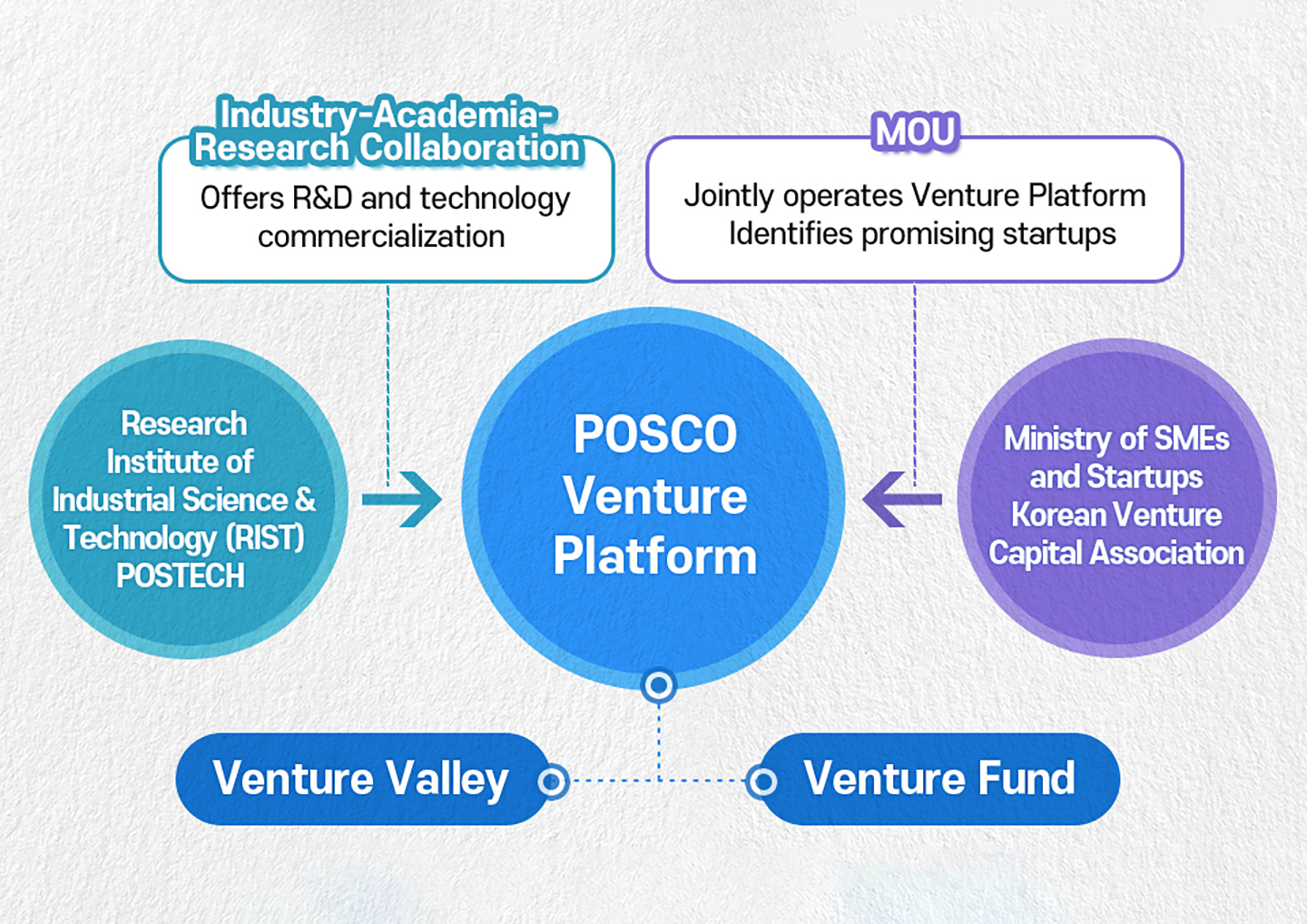 Industry-Academia-Research Collaboration

Offers R&D and technology commercialization

MOU

Jointly operates Venture Platform
Identifies promising startups

Research Institute of Industrial Science & Technology (RIST)
POSTECH

POSCO Venture Platform

Ministry of SMEs and Startups
Korean Venture Capital Association

Venture Valley

Venture Fund